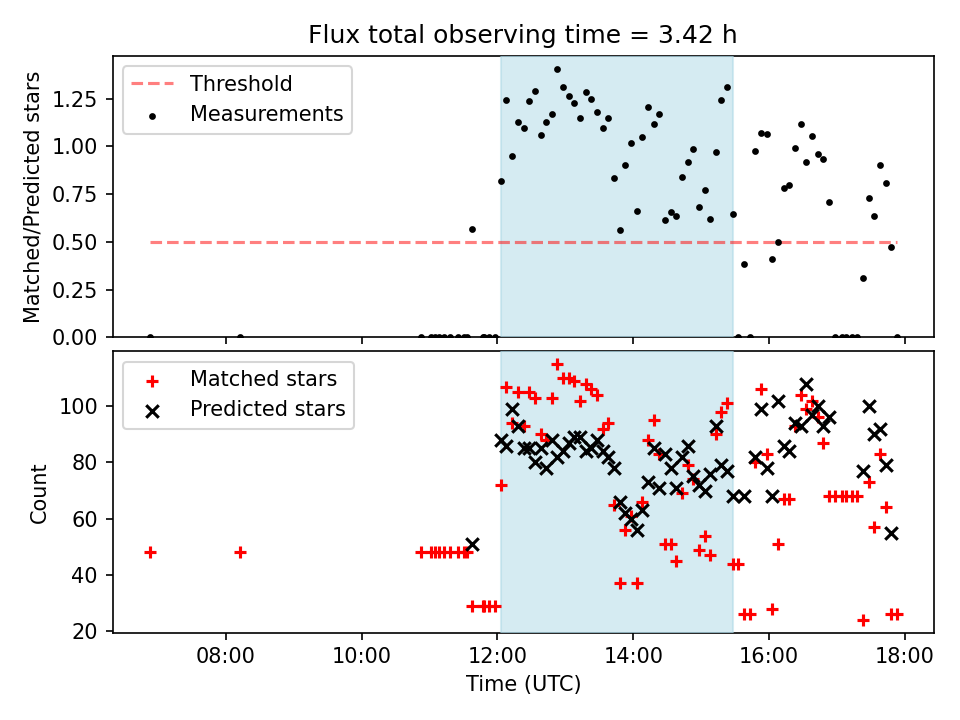 Flux total observing time = 3.42 h

Threshold
Measurements

Matched/Predicted stars

1.25
1.00
0.75
0.50
0.25
0.00

Matched stars
Predicted stars

Count

100
80
60
40
20

08:00
10:00
12:00
14:00
16:00
18:00

Time (UTC)